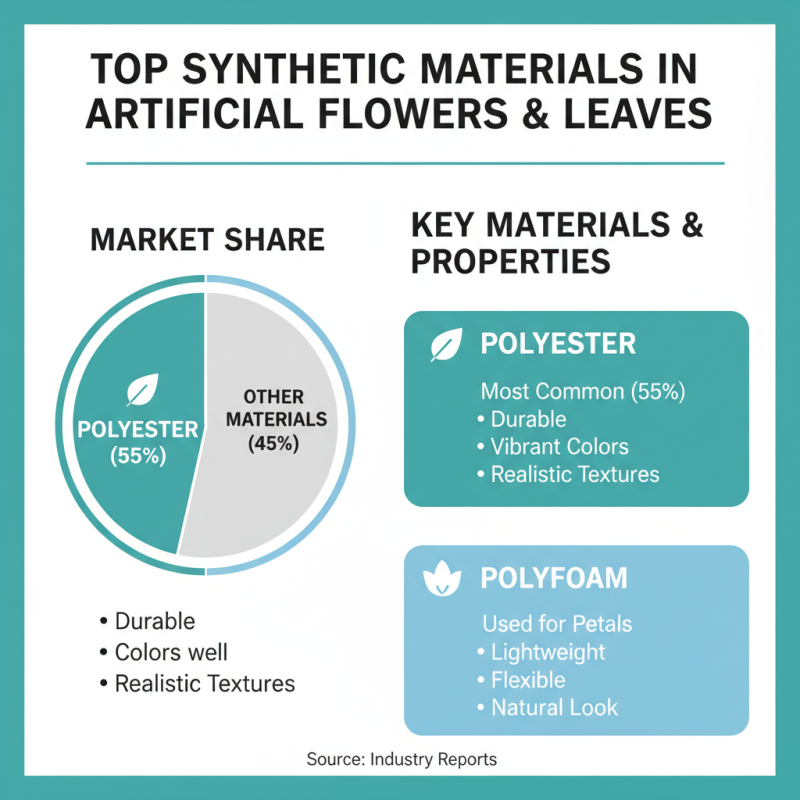 TOP SYNTHETIC MATERIALS IN ARTIFICIAL FLOWERS & LEAVES

MARKET SHARE

POLYESTER (55%)

OTHER MATERIALS (45%)

• Durable
• Colors well
• Realistic Textures

KEY MATERIALS & PROPERTIES

POLYESTER

Most Common (55%)
• Durable
• Vibrant Colors
• Realistic Textures

POLYFOAM

Used for Petals
• Lightweight
• Flexible
• Natural Look

Source: Industry Reports